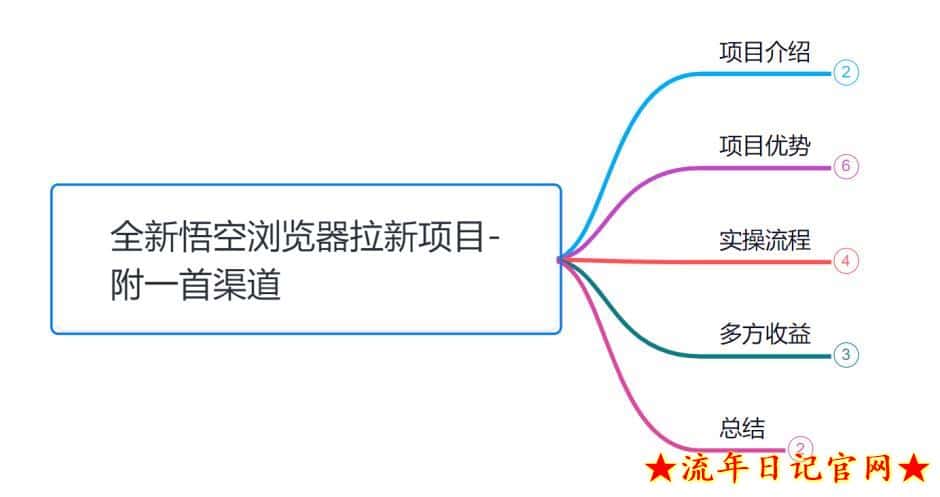 全新悟空浏览器拉新项目-附一首渠道

项目介绍
2

项目优势
6

实操流程
4

多方收益
3

总结
2

★流年日记官网★